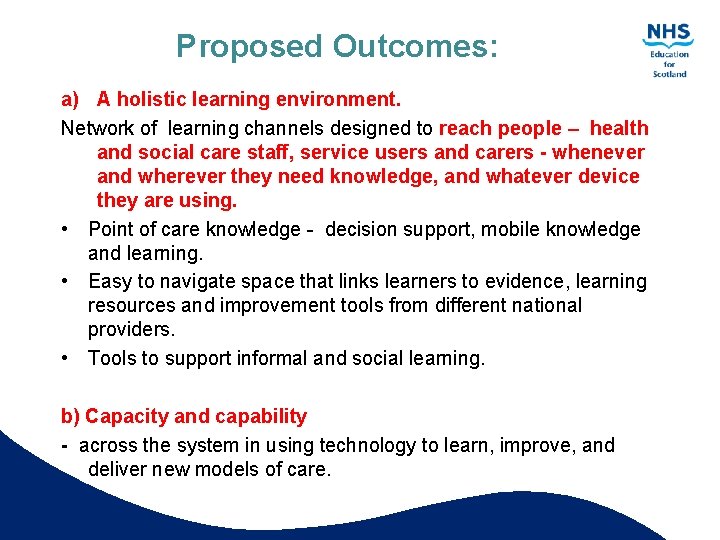 Proposed Outcomes:

NHS
Education for Scotland

a) A holistic learning environment.

Network of learning channels designed to reach people – health and social care staff, service users and carers - whenever and wherever they need knowledge, and whatever device they are using.

• Point of care knowledge - decision support, mobile knowledge and learning.
• Easy to navigate space that links learners to evidence, learning resources and improvement tools from different national providers.
• Tools to support informal and social learning.

b) Capacity and capability

- across the system in using technology to learn, improve, and deliver new models of care.